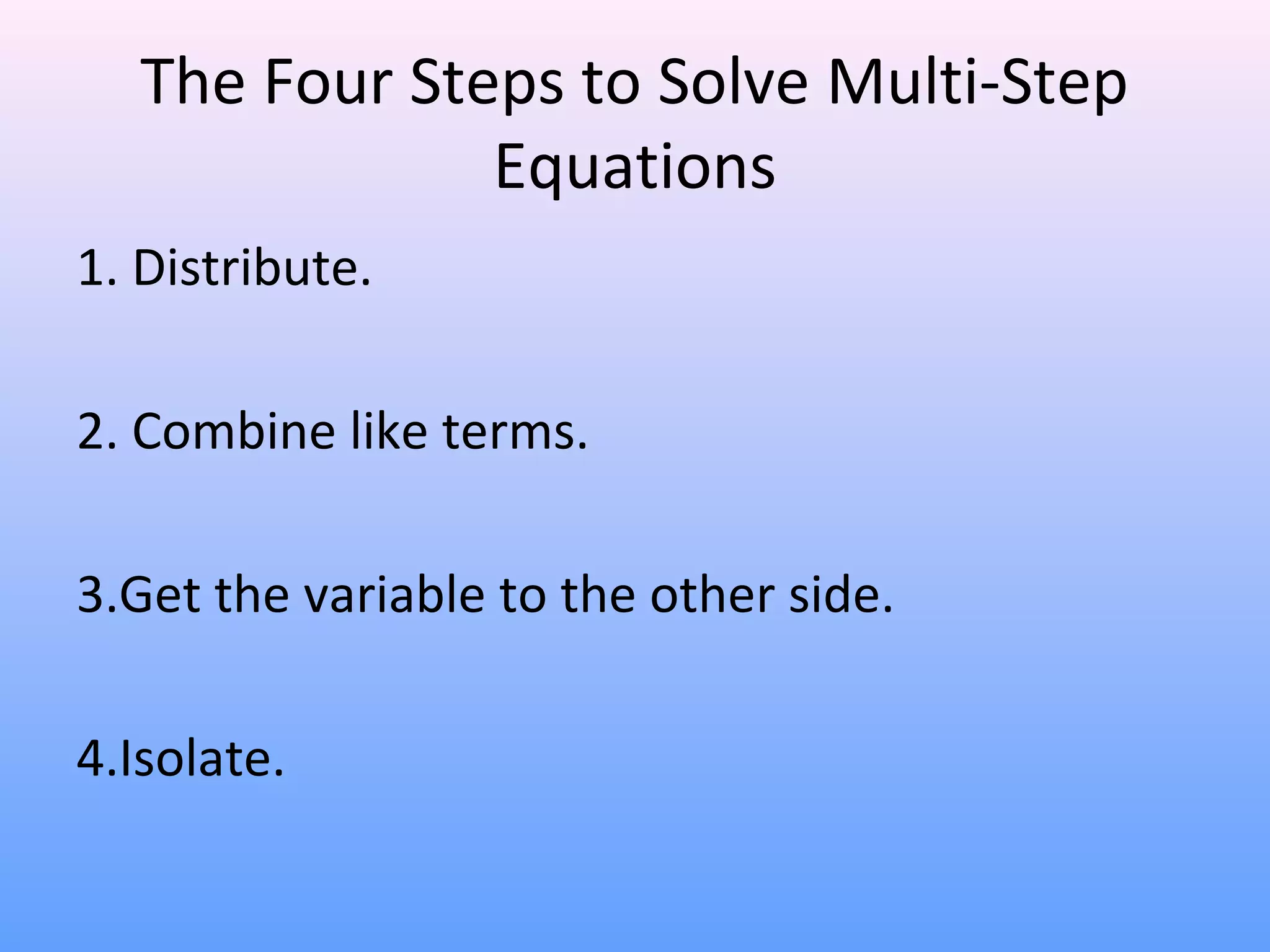 The Four Steps to Solve Multi-Step Equations

1. Distribute.

2. Combine like terms.

3.Get the variable to the other side.

4.Isolate.